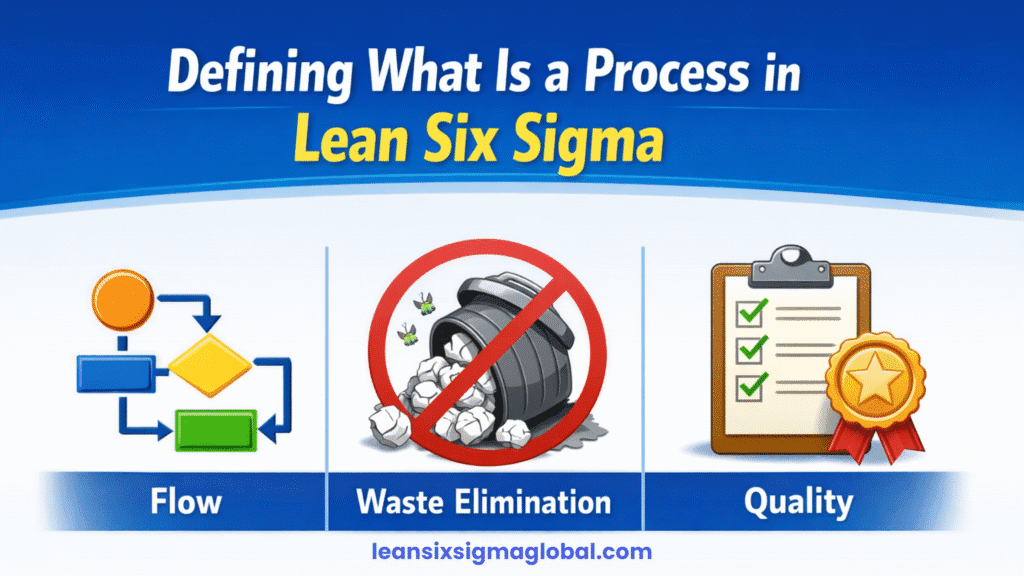 Defining What Is a Process in Lean Six Sigma

Flow

Waste Elimination

Quality

leansixsigmaglobal.com